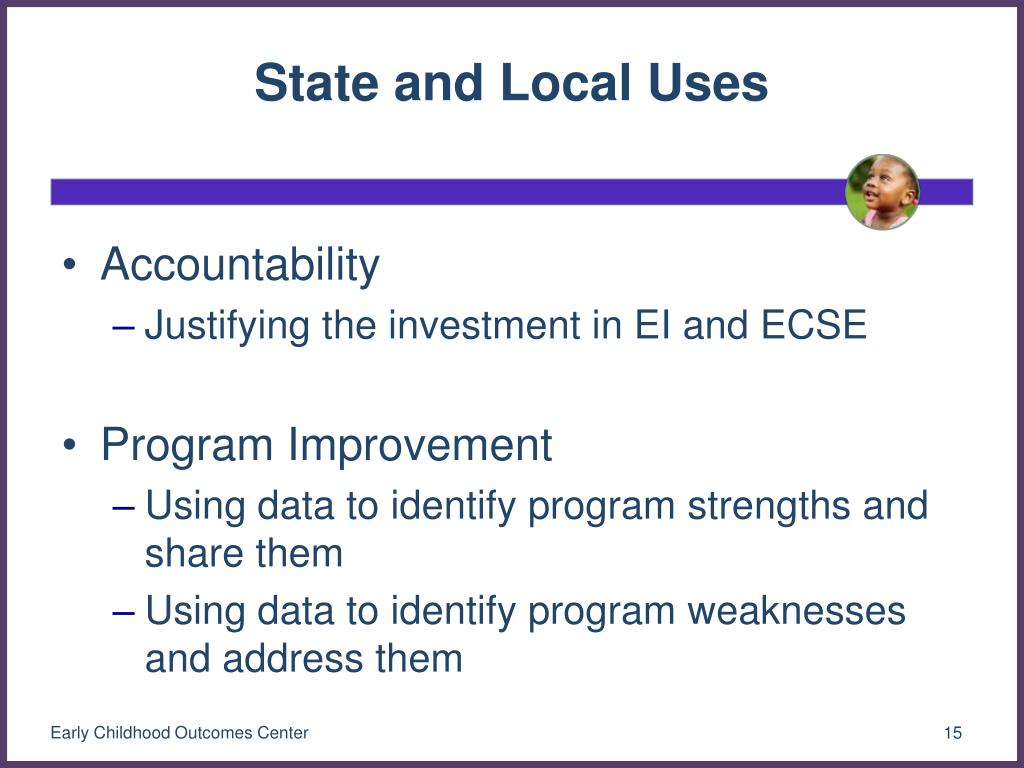 State and Local Uses

• Accountability
– Justifying the investment in EI and ECSE

• Program Improvement
– Using data to identify program strengths and share them
– Using data to identify program weaknesses and address them

Early Childhood Outcomes Center

15